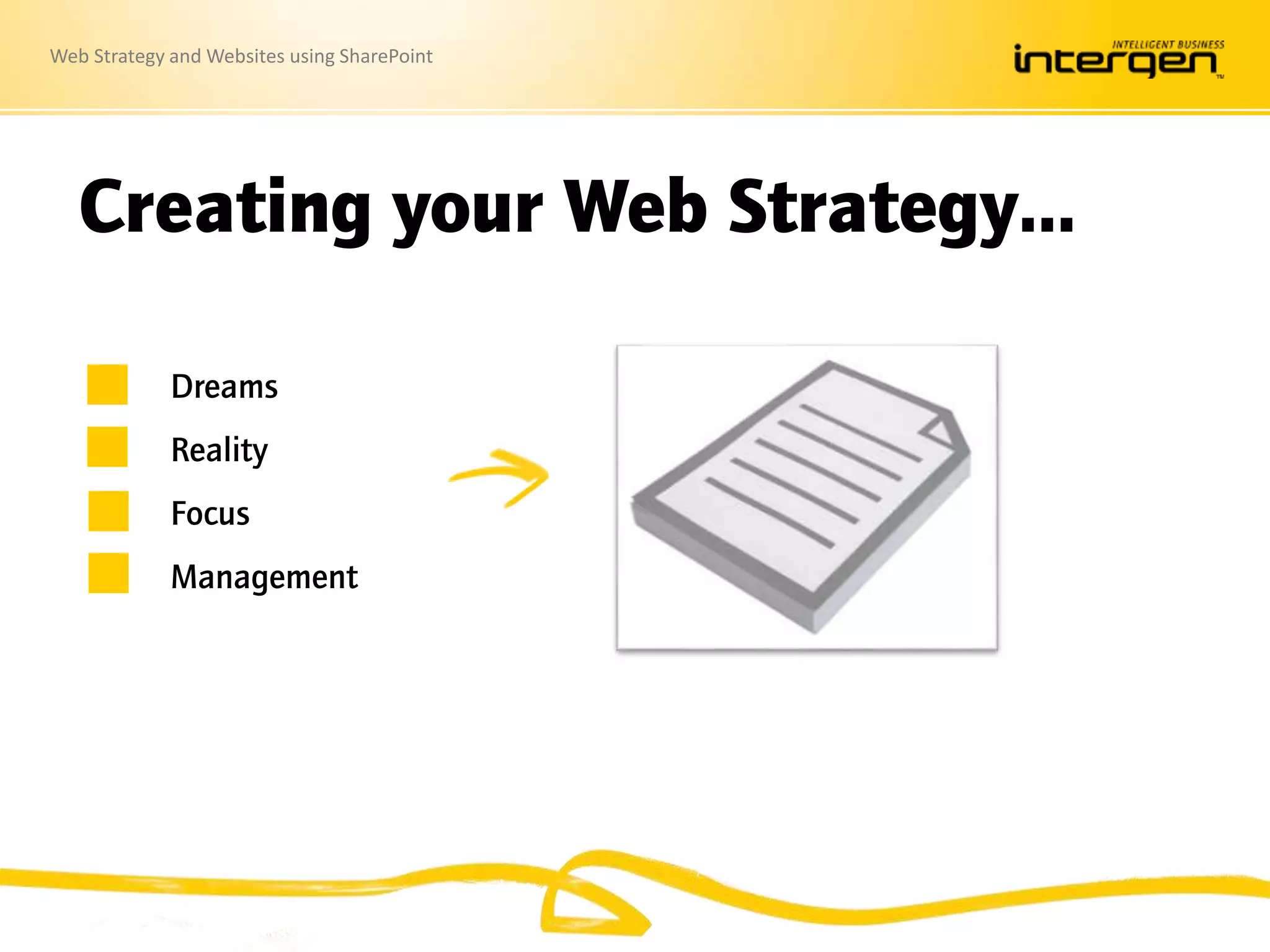 Web Strategy and Websites using SharePoint

INTELLIGENT BUSINESS
intergen

Creating your Web Strategy…

Dreams
Reality
Focus
Management